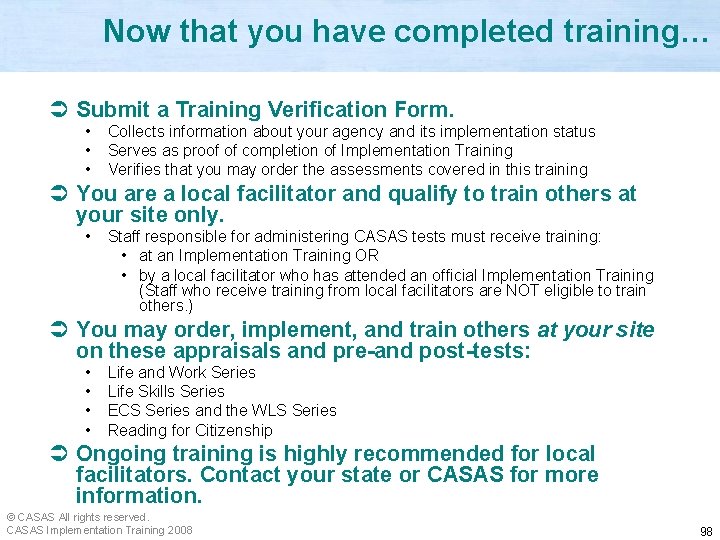 Now that you have completed training…

➲ Submit a Training Verification Form.
• Collects information about your agency and its implementation status
• Serves as proof of completion of Implementation Training
• Verifies that you may order the assessments covered in this training

➲ You are a local facilitator and qualify to train others at your site only.
• Staff responsible for administering CASAS tests must receive training:
• at an Implementation Training OR
• by a local facilitator who has attended an official Implementation Training (Staff who receive training from local facilitators are NOT eligible to train others.)

➲ You may order, implement, and train others at your site on these appraisals and pre-and post-tests:
• Life and Work Series
• Life Skills Series
• ECS Series and the WLS Series
• Reading for Citizenship

➲ Ongoing training is highly recommended for local facilitators. Contact your state or CASAS for more information.

© CASAS All rights reserved.
CASAS Implementation Training 2008

98